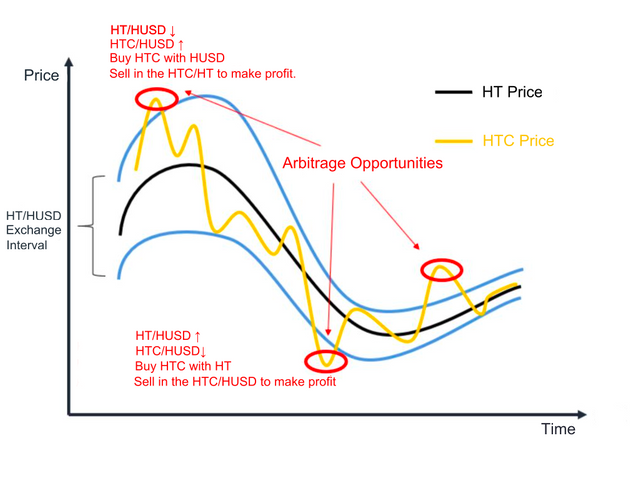 HT/HUSD ↓
HTC/HUSD ↑
Buy HTC with HUSD
Sell in the HTC/HT to make profit.

Price

HT Price

HTC Price

Arbitrage Opportunities

HT/HUSD Exchange Interval

HT/HUSD ↑
HTC/HUSD↓
Buy HTC with HT
Sell in the HTC/HUSD to make profit

Time